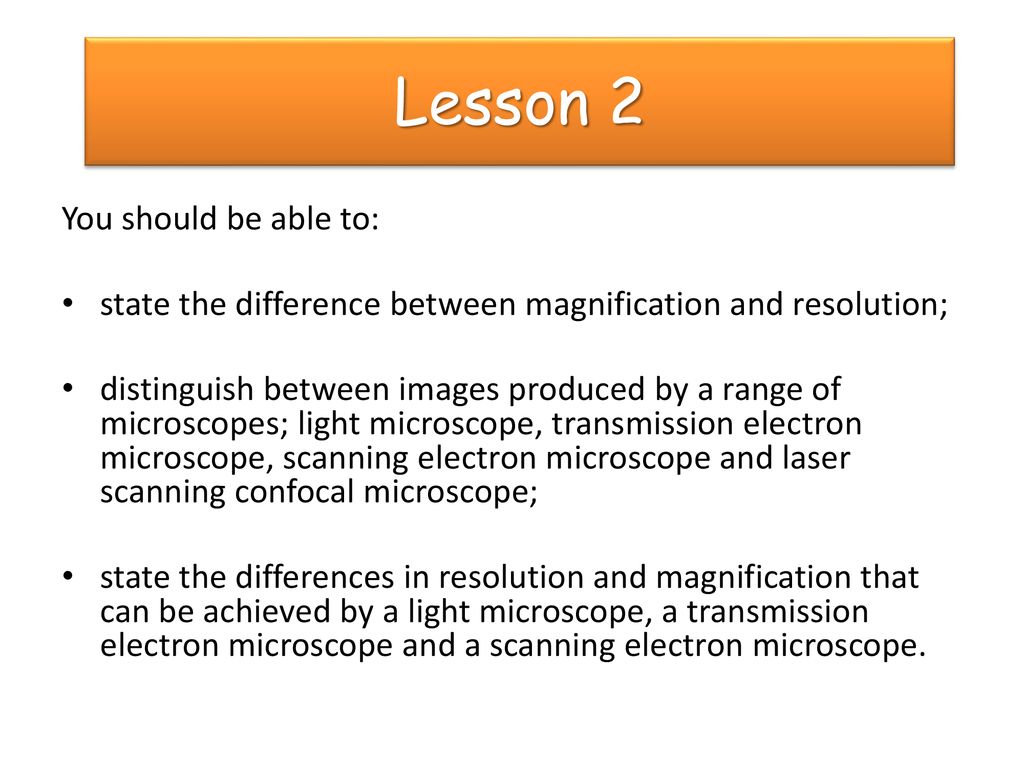 Lesson 2

You should be able to:

• state the difference between magnification and resolution;

• distinguish between images produced by a range of microscopes; light microscope, transmission electron microscope, scanning electron microscope and laser scanning confocal microscope;

• state the differences in resolution and magnification that can be achieved by a light microscope, a transmission electron microscope and a scanning electron microscope.